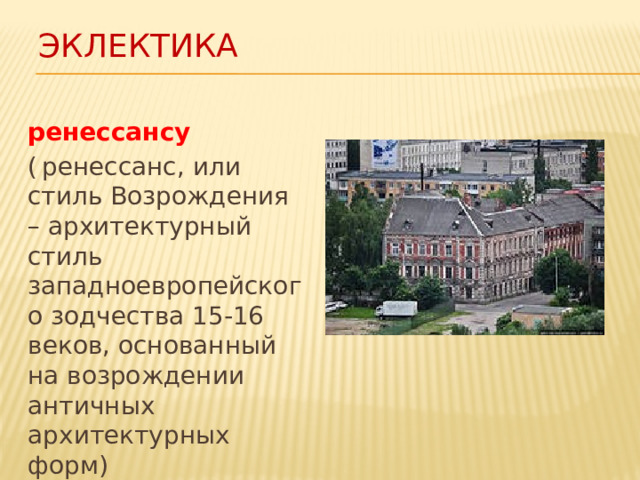 ЭКЛЕКТИКА

ренессансу

( ренессанс, или стиль Возрождения – архитектурный стиль западноевропейского зодчества 15-16 веков, основанный на возрождении античных архитектурных форм)